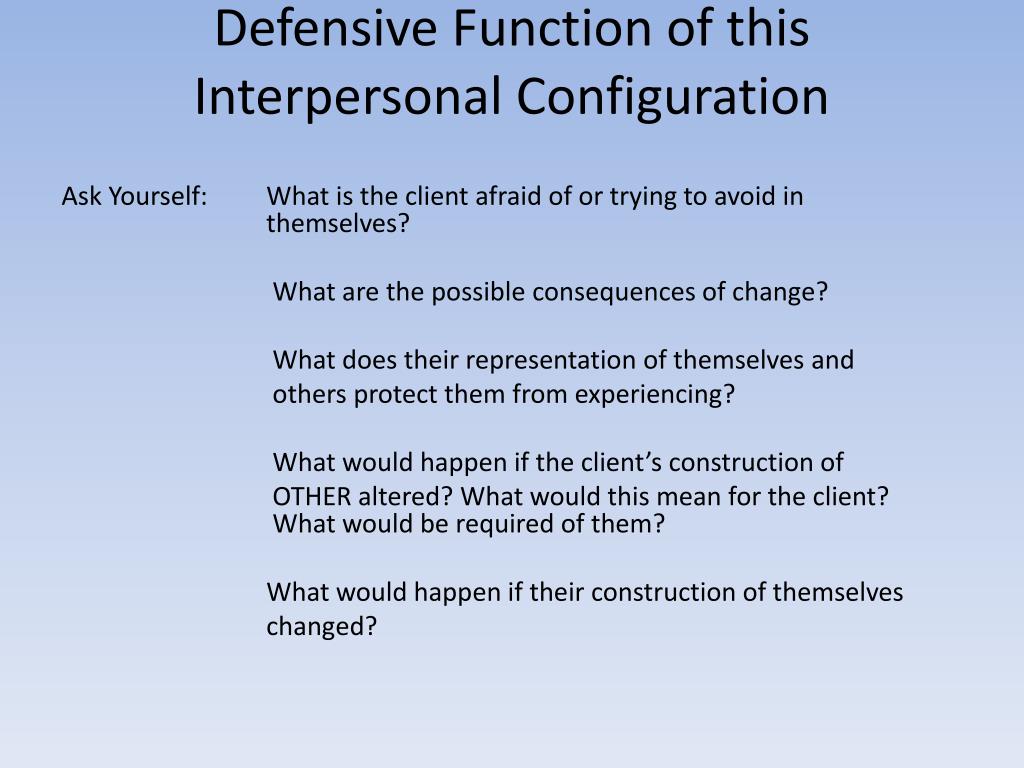 Defensive Function of this Interpersonal Configuration

Ask Yourself: What is the client afraid of or trying to avoid in themselves?

What are the possible consequences of change?

What does their representation of themselves and others protect them from experiencing?

What would happen if the client’s construction of OTHER altered? What would this mean for the client? What would be required of them?

What would happen if their construction of themselves changed?